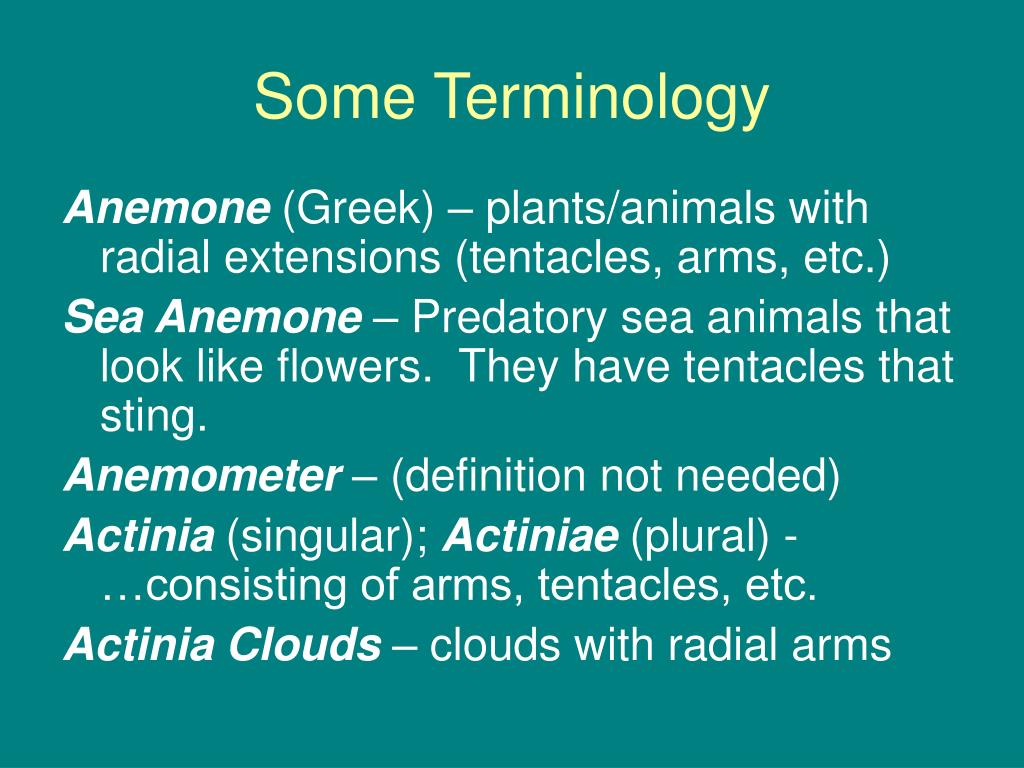 Some Terminology

Anemone (Greek) – plants/animals with radial extensions (tentacles, arms, etc.)

Sea Anemone – Predatory sea animals that look like flowers.  They have tentacles that sting.

Anemometer – (definition not needed)

Actinia (singular); Actiniae (plural) - …consisting of arms, tentacles, etc.

Actinia Clouds – clouds with radial arms